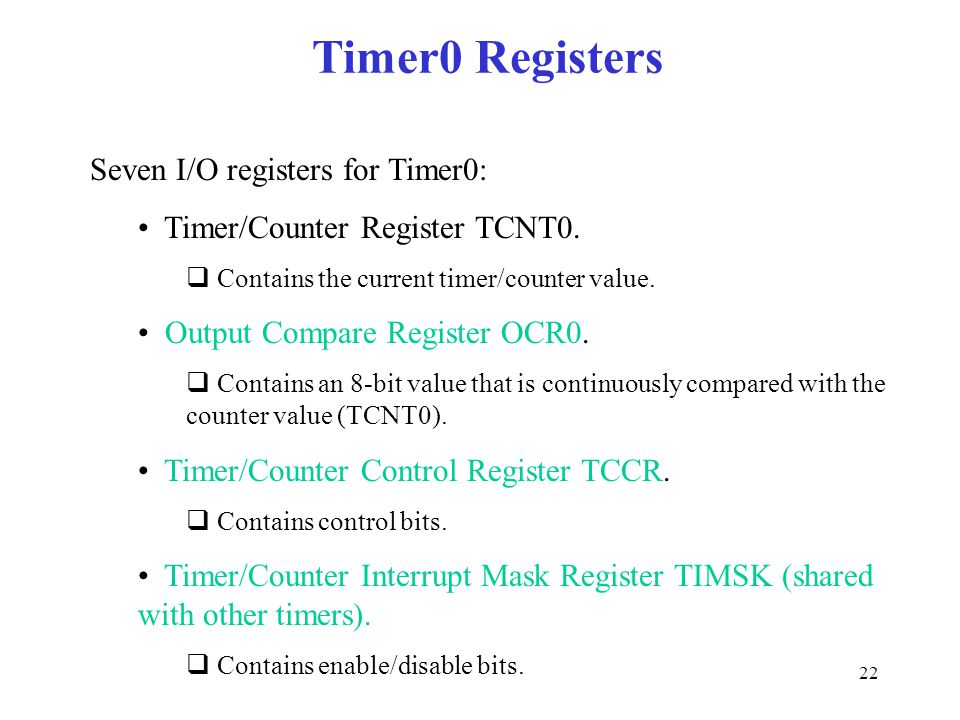 Timer0 Registers

Seven I/O registers for Timer0:

• Timer/Counter Register TCNT0.

❑ Contains the current timer/counter value.

• Output Compare Register OCR0.

❑ Contains an 8-bit value that is continuously compared with the counter value (TCNT0).

• Timer/Counter Control Register TCCR.

❑ Contains control bits.

• Timer/Counter Interrupt Mask Register TIMSK (shared with other timers).

❑ Contains enable/disable bits.

22